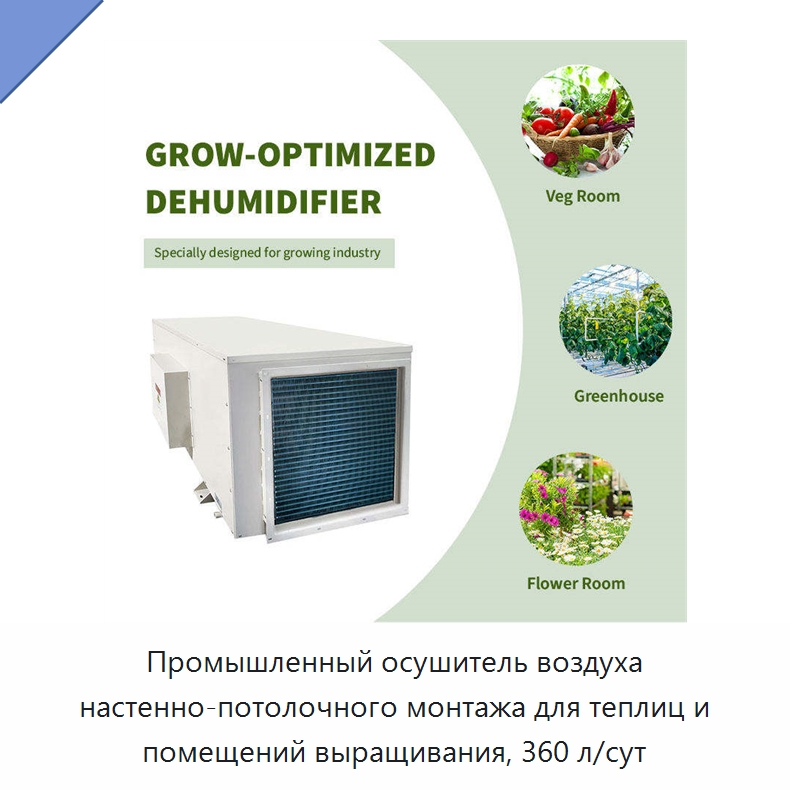 GROW-OPTIMIZED DEHUMIDIFIER

Specially designed for growing industry

Veg Room

Greenhouse

Flower Room

Промышленный осушитель воздуха настенно-потолочного монтажа для теплиц и помещений выращивания, 360 л/сут